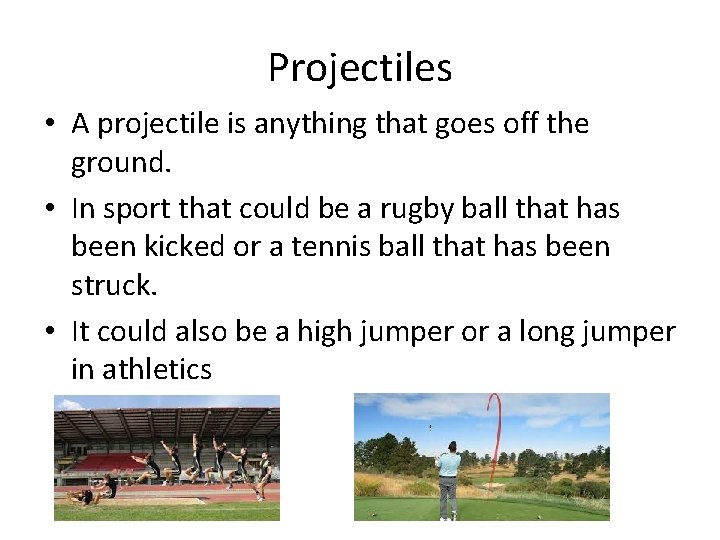 Projectiles

• A projectile is anything that goes off the ground.

• In sport that could be a rugby ball that has been kicked or a tennis ball that has been struck.

• It could also be a high jumper or a long jumper in athletics